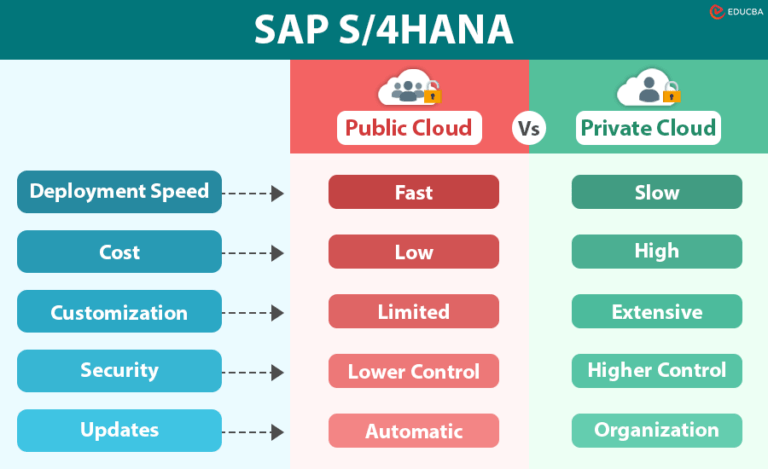 SAP S/4HANA

EDUCBA

| | Public Cloud | Vs | Private Cloud |
|---|---|---|---|
| Deployment Speed | Fast | | Slow |
| Cost | Low | | High |
| Customization | Limited | | Extensive |
| Security | Lower Control | | Higher Control |
| Updates | Automatic | | Organization |